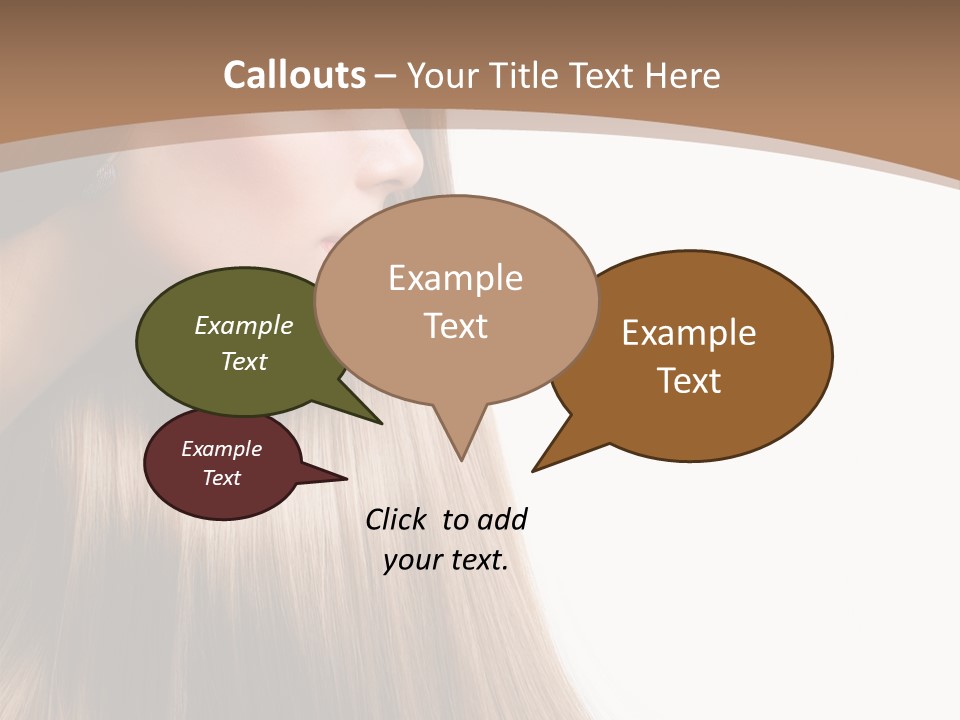 Callouts – Your Title Text Here

Example Text

Example Text

Example Text

Example Text

Click  to add your text.